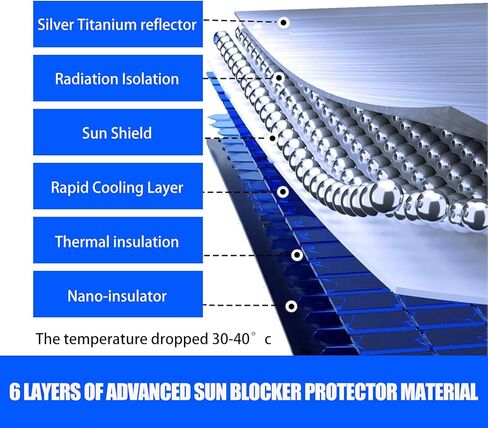 Silver Titanium reflector

Radiation Isolation

Sun Shield

Rapid Cooling Layer

Thermal insulation

Nano-insulator

The temperature dropped 30-40° c

6 LAYERS OF ADVANCED SUN BLOCKER PROTECTOR MATERIAL